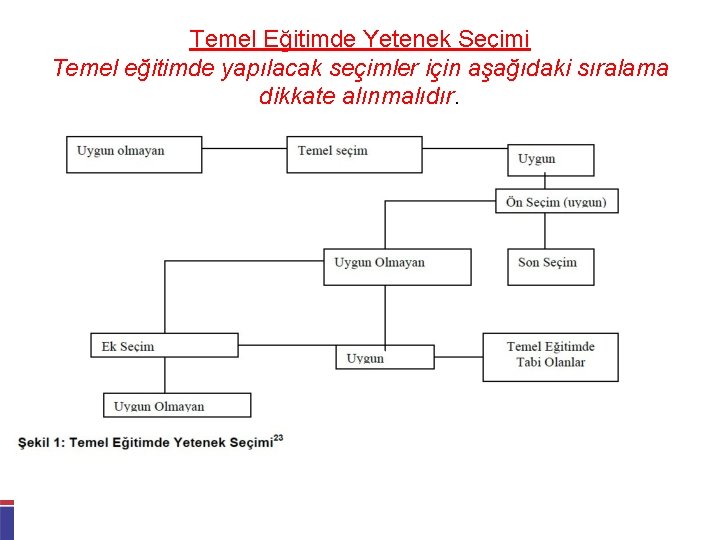 Temel Eğitimde Yetenek Seçimi
Temel eğitimde yapılacak seçimler için aşağıdaki sıralama dikkate alınmalıdır.

Uygun olmayan

Temel seçim

Uygun

Ön Seçim (uygun)

Uygun Olmayan

Son Seçim

Ek Seçim

Uygun

Temel Eğitimde Tabi Olanlar

Uygun Olmayan

Şekil 1: Temel Eğitimde Yetenek Seçimi$^{23}$